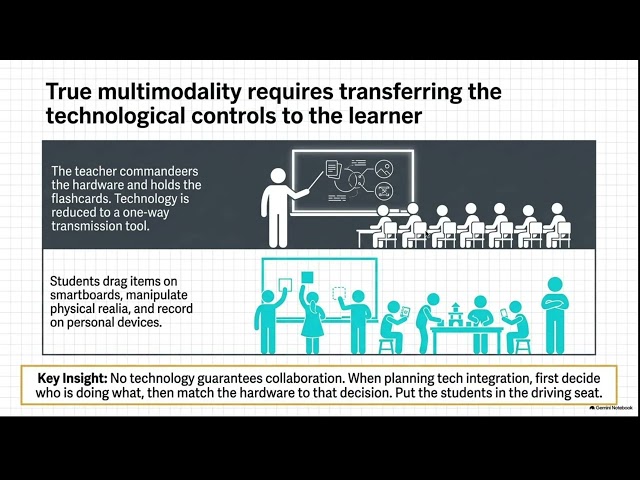 True multimodality requires transferring the technological controls to the learner

The teacher commandeers the hardware and holds the flashcards. Technology is reduced to a one-way transmission tool.

Students drag items on smartboards, manipulate physical realia, and record on personal devices.

Key Insight: No technology guarantees collaboration. When planning tech integration, first decide who is doing what, then match the hardware to that decision. Put the students in the driving seat.

Gemini Notebook